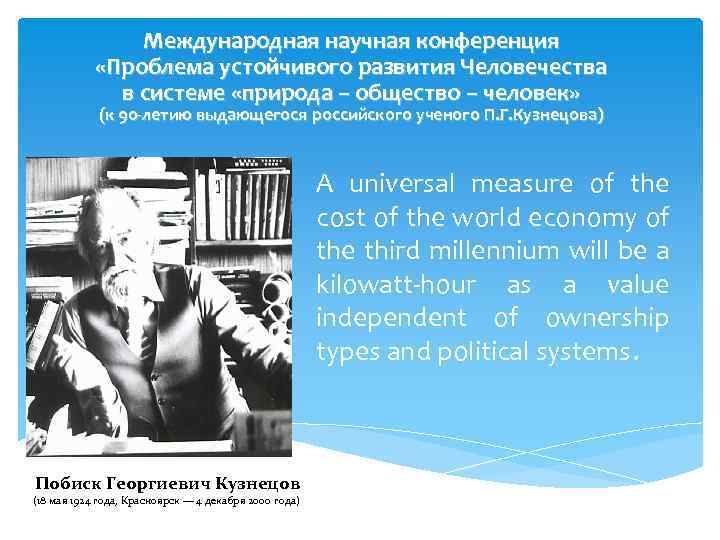 Международная научная конференция
«Проблема устойчивого развития Человечества в системе «природа – общество – человек»
(к 90-летию выдающегося российского ученого П.Г.Кузнецова)

A universal measure of the cost of the world economy of the third millennium will be a kilowatt-hour as a value independent of ownership types and political systems.

Побиск Георгиевич Кузнецов
(18 мая 1924 года, Красноярск — 4 декабря 2000 года)